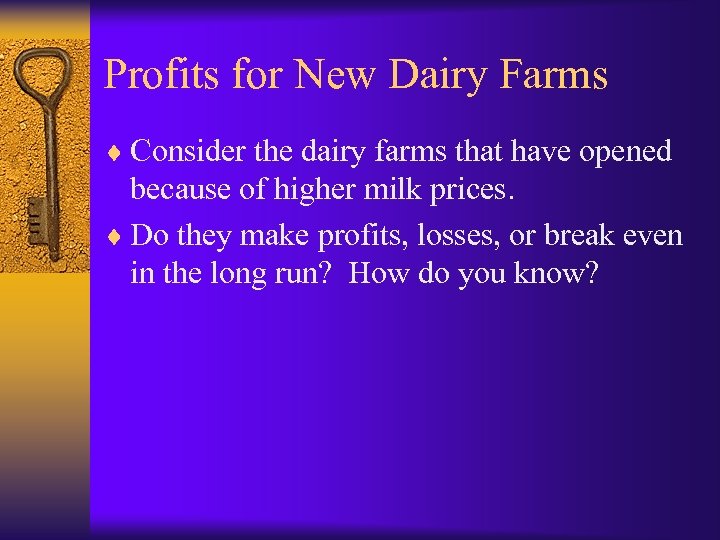 Profits for New Dairy Farms

♦ Consider the dairy farms that have opened because of higher milk prices.

♦ Do they make profits, losses, or break even in the long run?  How do you know?